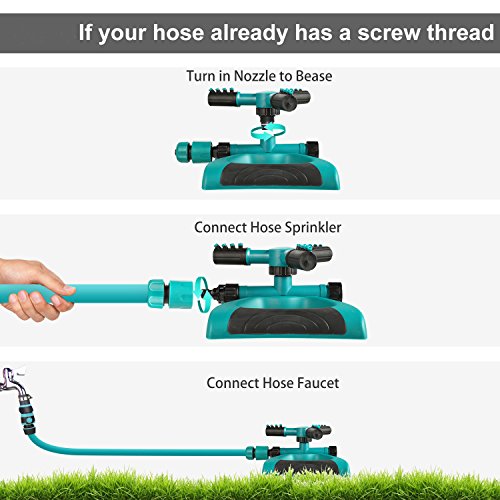 If your hose already has a screw thread

Turn in Nozzle to Bease

Connect Hose Sprinkler

Connect Hose Faucet